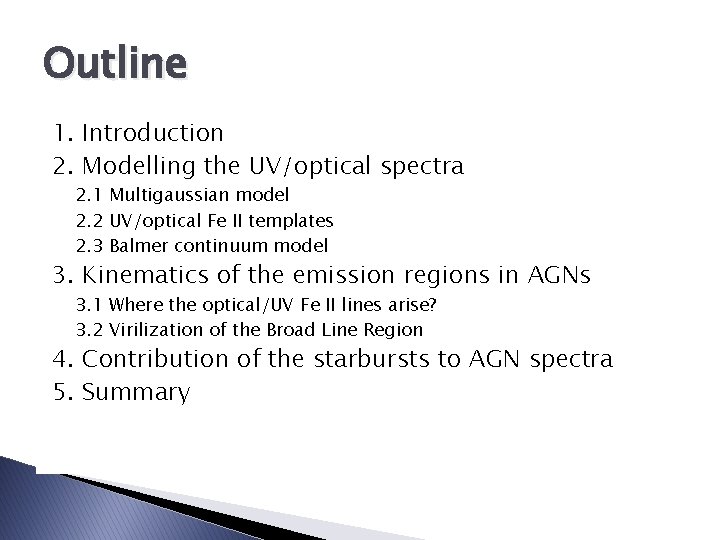 Outline

1. Introduction
2. Modelling the UV/optical spectra
2.1 Multigaussian model
2.2 UV/optical Fe II templates
2.3 Balmer continuum model
3. Kinematics of the emission regions in AGNs
3.1 Where the optical/UV Fe II lines arise?
3.2 Virilization of the Broad Line Region
4. Contribution of the starbursts to AGN spectra
5. Summary